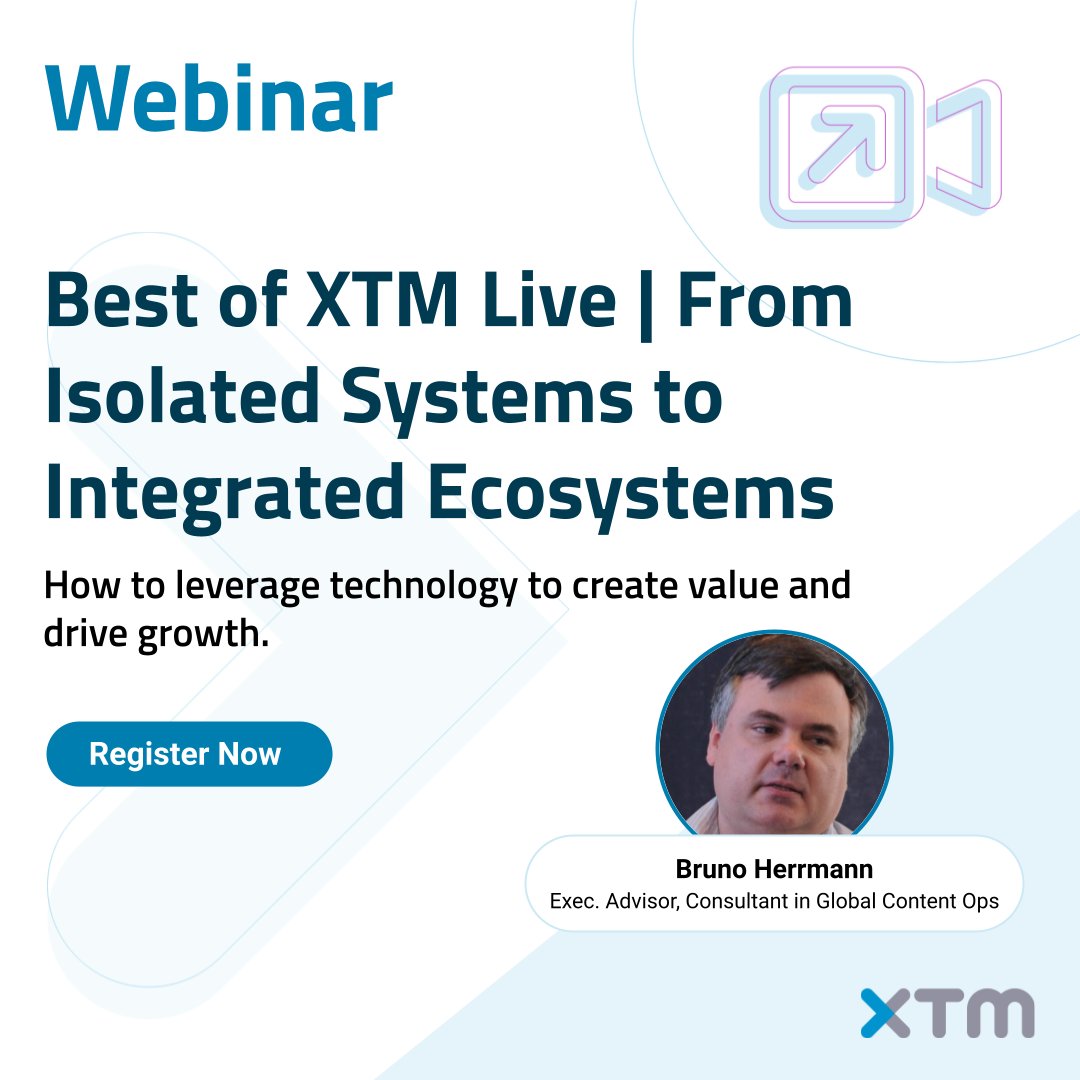 Webinar

Best of XTM Live | From Isolated Systems to Integrated Ecosystems

How to leverage technology to create value and drive growth.

Register Now

Bruno Herrmann
Exec. Advisor, Consultant in Global Content Ops

XTM